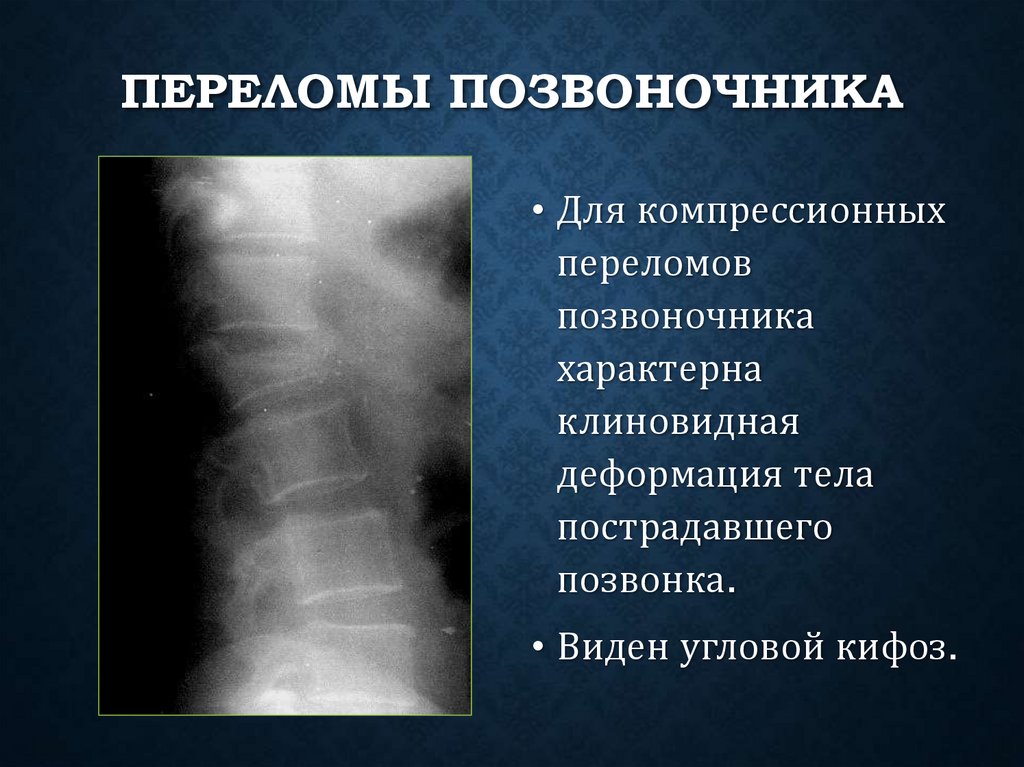 ПЕРЕЛОМЫ ПОЗВОНОЧНИКА

• Для компрессионных переломов позвоночника характерна клиновидная деформация тела пострадавшего позвонка.

• Виден угловой кифоз.